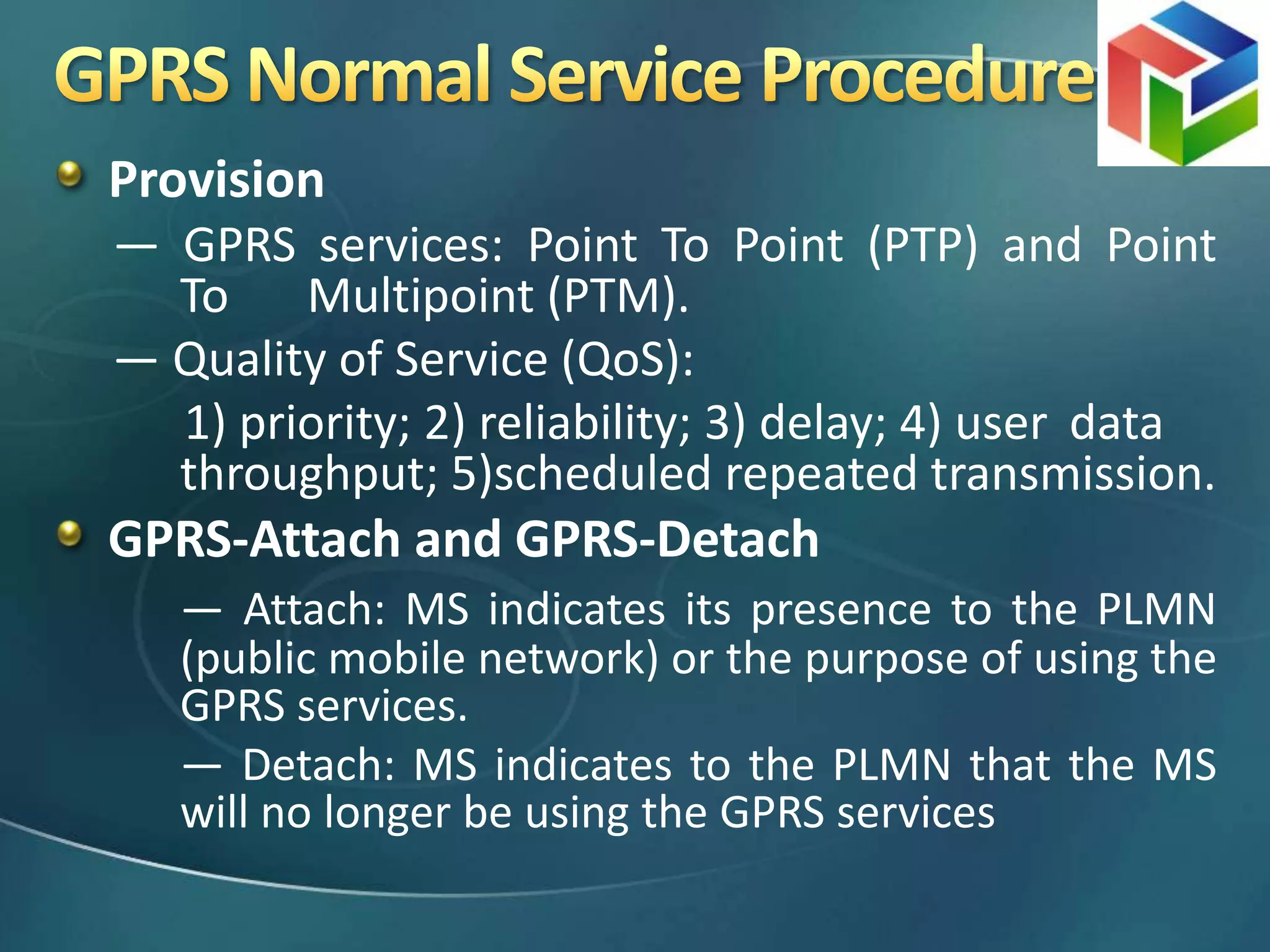 GPRS Normal Service Procedure

Provision

— GPRS services: Point To Point (PTP) and Point To Multipoint (PTM).

— Quality of Service (QoS):

1) priority; 2) reliability; 3) delay; 4) user data throughput; 5)scheduled repeated transmission.

GPRS-Attach and GPRS-Detach

— Attach: MS indicates its presence to the PLMN (public mobile network) or the purpose of using the GPRS services.

— Detach: MS indicates to the PLMN that the MS will no longer be using the GPRS services